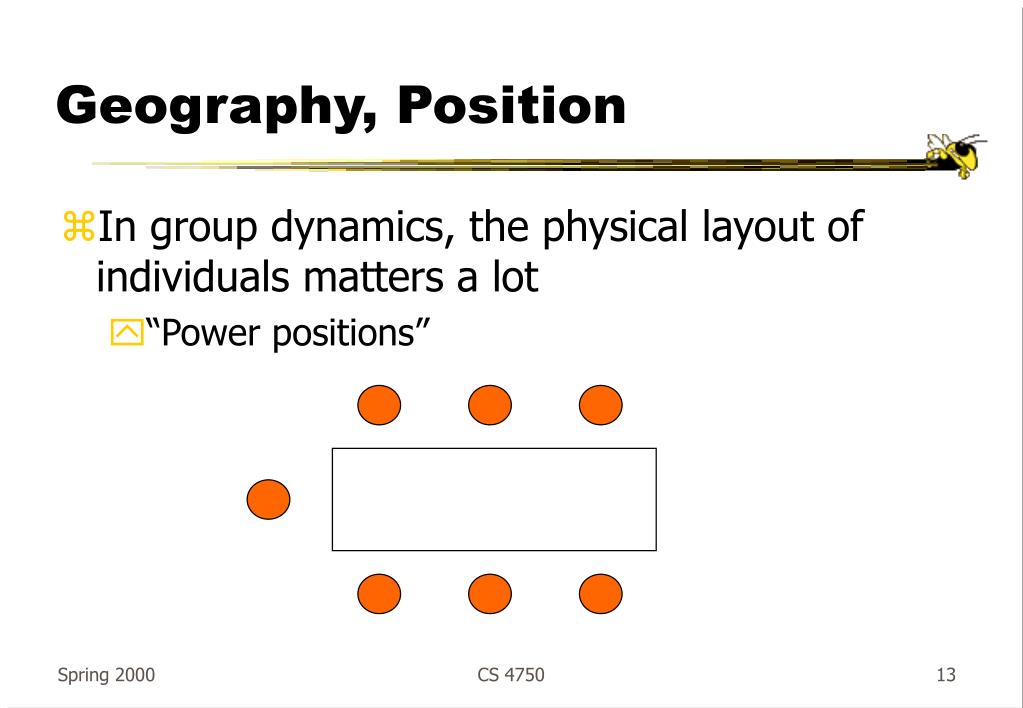 Geography, Position

In group dynamics, the physical layout of individuals matters a lot

“Power positions”

Spring 2000

CS 4750

13